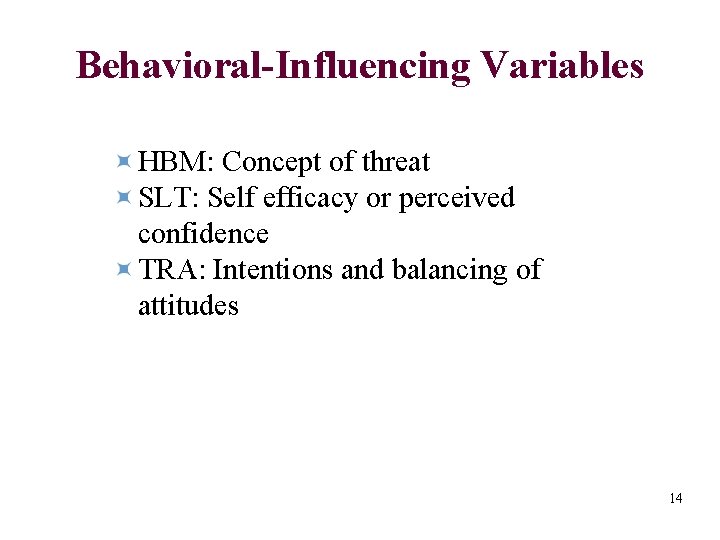 Behavioral-Influencing Variables

HBM: Concept of threat
SLT: Self efficacy or perceived confidence
TRA: Intentions and balancing of attitudes

14